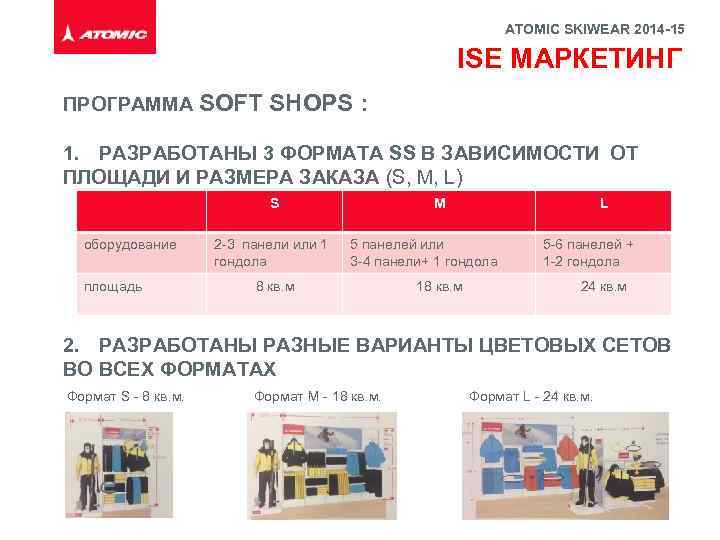 ATOMIC

ATOMIC SKIWEAR 2014-15

ISE МАРКЕТИНГ

ПРОГРАММА SOFT SHOPS :

1. РАЗРАБОТАНЫ 3 ФОРМАТА SS В ЗАВИСИМОСТИ ОТ ПЛОЩАДИ И РАЗМЕРА ЗАКАЗА (S, M, L)

| | S | M | L |
|---|---|---|---|
| оборудование | 2-3 панели или 1 гондола | 5 панелей или 3-4 панели+ 1 гондола | 5-6 панелей + 1-2 гондола |
| площадь | 8 кв.м | 18 кв.м | 24 кв.м |

2. РАЗРАБОТАНЫ РАЗНЫЕ ВАРИАНТЫ ЦВЕТОВЫХ СЕТОВ ВО ВСЕХ ФОРМАТАХ

Формат S - 8 кв.м.

Формат M - 18 кв.м.

Формат L - 24 кв.м.